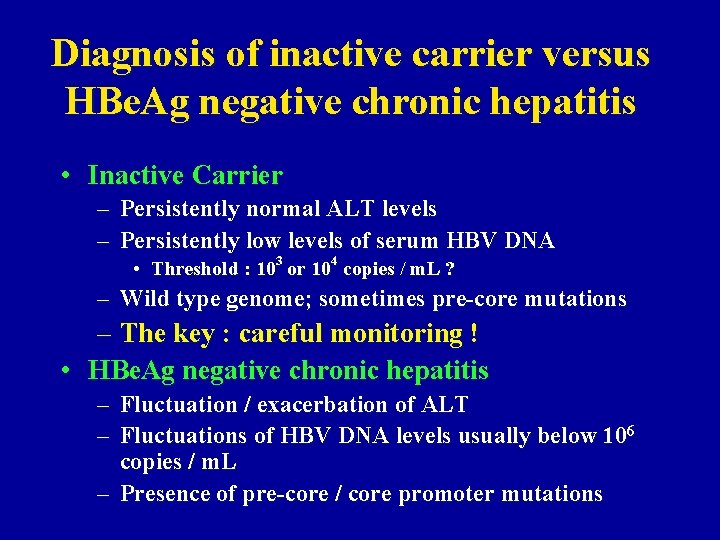 Diagnosis of inactive carrier versus HBeAg negative chronic hepatitis

• Inactive Carrier
– Persistently normal ALT levels
– Persistently low levels of serum HBV DNA
• Threshold : $10^3$ or $10^4$ copies / mL ?
– Wild type genome; sometimes pre-core mutations
– The key : careful monitoring !

• HBeAg negative chronic hepatitis
– Fluctuation / exacerbation of ALT
– Fluctuations of HBV DNA levels usually below $10^6$ copies / mL
– Presence of pre-core / core promoter mutations